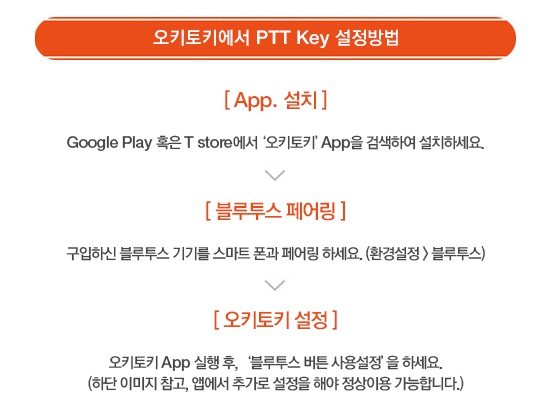 오키토키에서 PTT Key 설정방법

[ App. 설치 ]

Google Play 혹은 T store에서 '오키토키' App을 검색하여 설치하세요.

[ 블루투스 페어링 ]

구입하신 블루투스 기기를 스마트 폰과 페어링 하세요. (환경설정 > 블루투스)

[ 오키토키 설정 ]

오키토키 App 실행 후, '블루투스 버튼 사용설정' 을 하세요.
(하단 이미지 참고, 앱에서 추가로 설정을 해야 정상이용 가능합니다.)